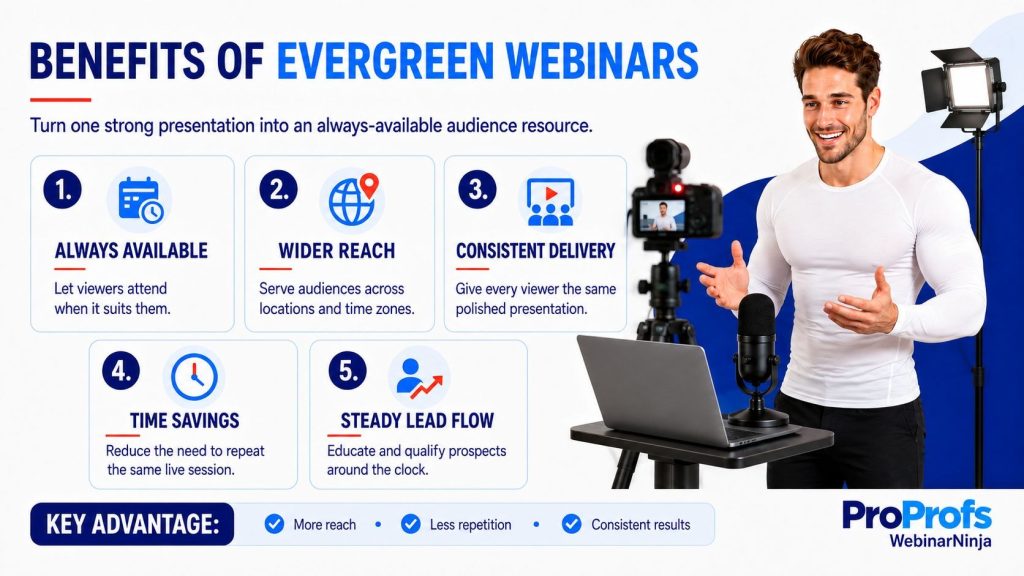 BENEFITS OF EVERGREEN WEBINARS

Turn one strong presentation into an always-available audience resource.

1. ALWAYS AVAILABLE
Let viewers attend when it suits them.

2. WIDER REACH
Serve audiences across locations and time zones.

3. CONSISTENT DELIVERY
Give every viewer the same polished presentation.

4. TIME SAVINGS
Reduce the need to repeat the same live session.

5. STEADY LEAD FLOW
Educate and qualify prospects around the clock.

KEY ADVANTAGE: More reach • Less repetition • Consistent results

ProProfs WebinarNinja